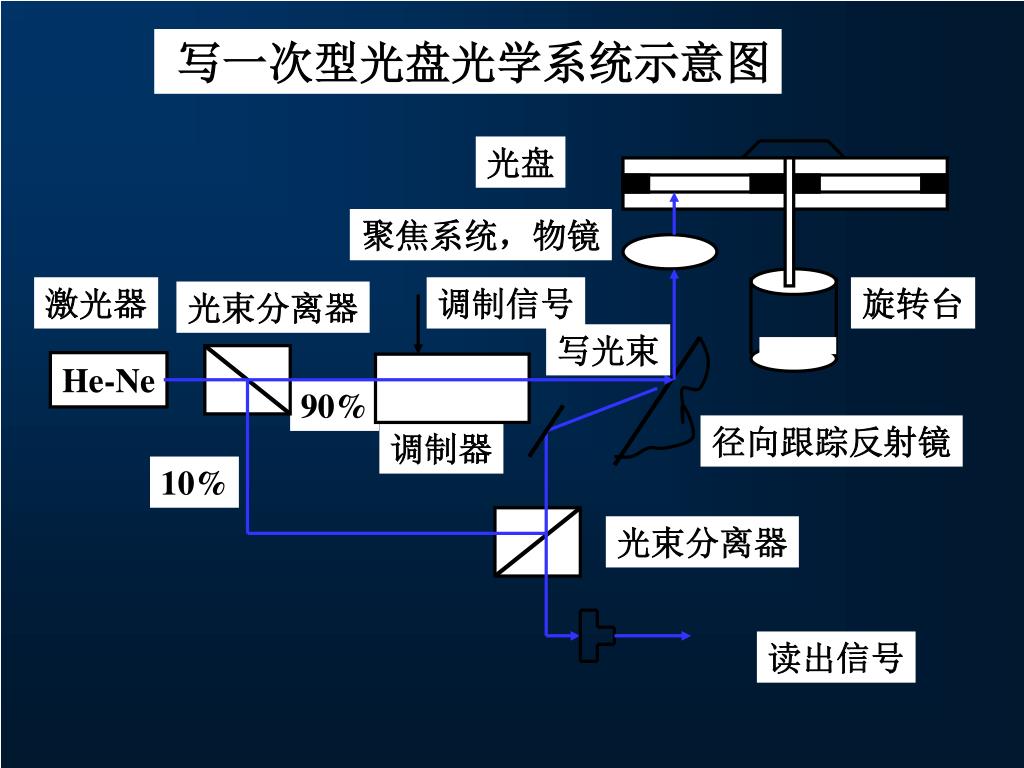 写一次型光盘光学系统示意图

光盘

聚焦系统，物镜

激光器

光束分离器

调制信号

旋转台

写光束

He-Ne

90%

调制器

径向跟踪反射镜

10%

光束分离器

读出信号